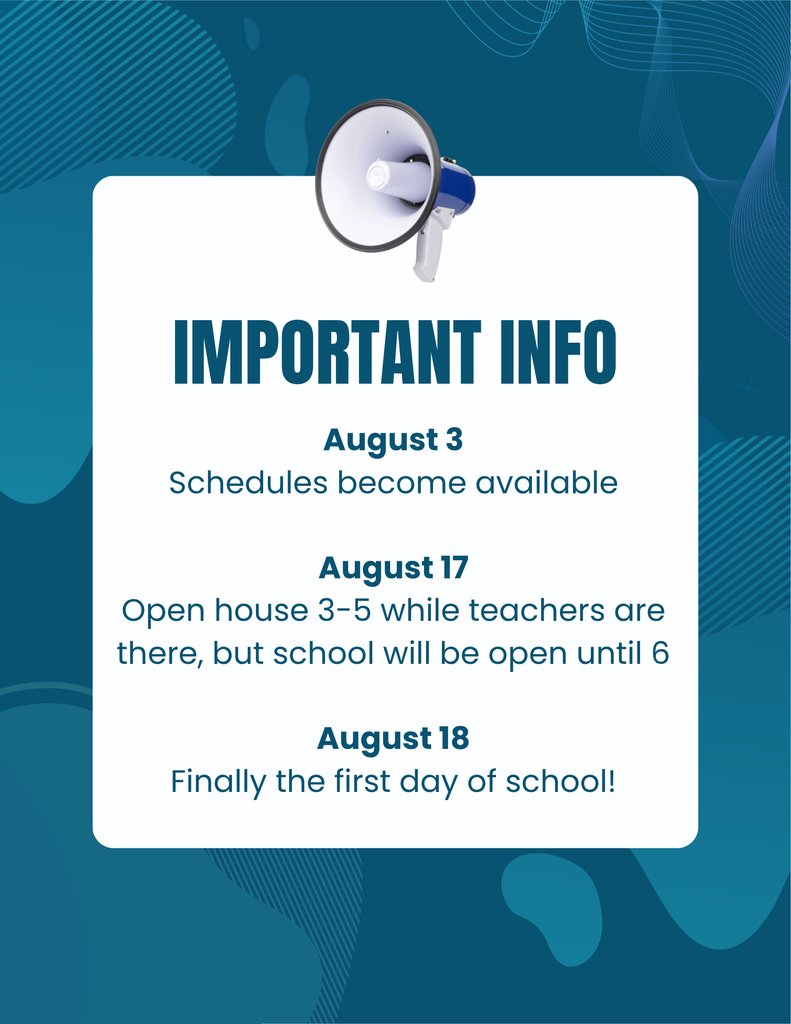 IMPORTANT INFO

August 3
Schedules become available

August 17
Open house 3-5 while teachers are there, but school will be open until 6

August 18
Finally the first day of school!